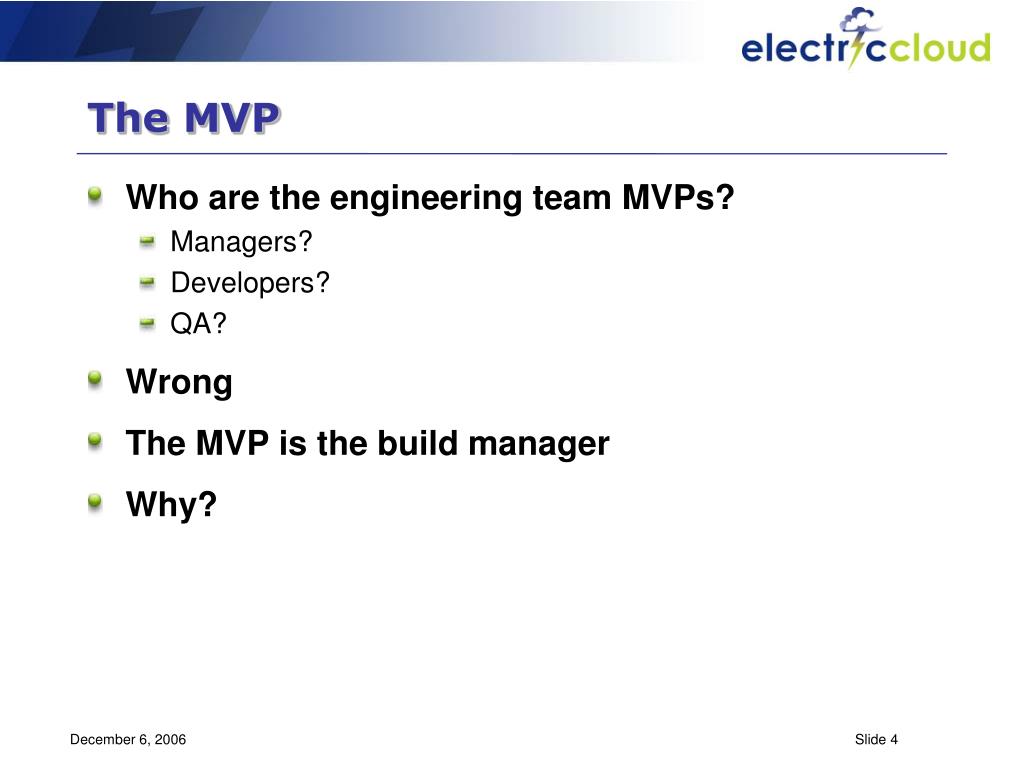 electriccloud

The MVP

Who are the engineering team MVPs?

Managers?

Developers?

QA?

Wrong

The MVP is the build manager

Why?

December 6, 2006

Slide 4